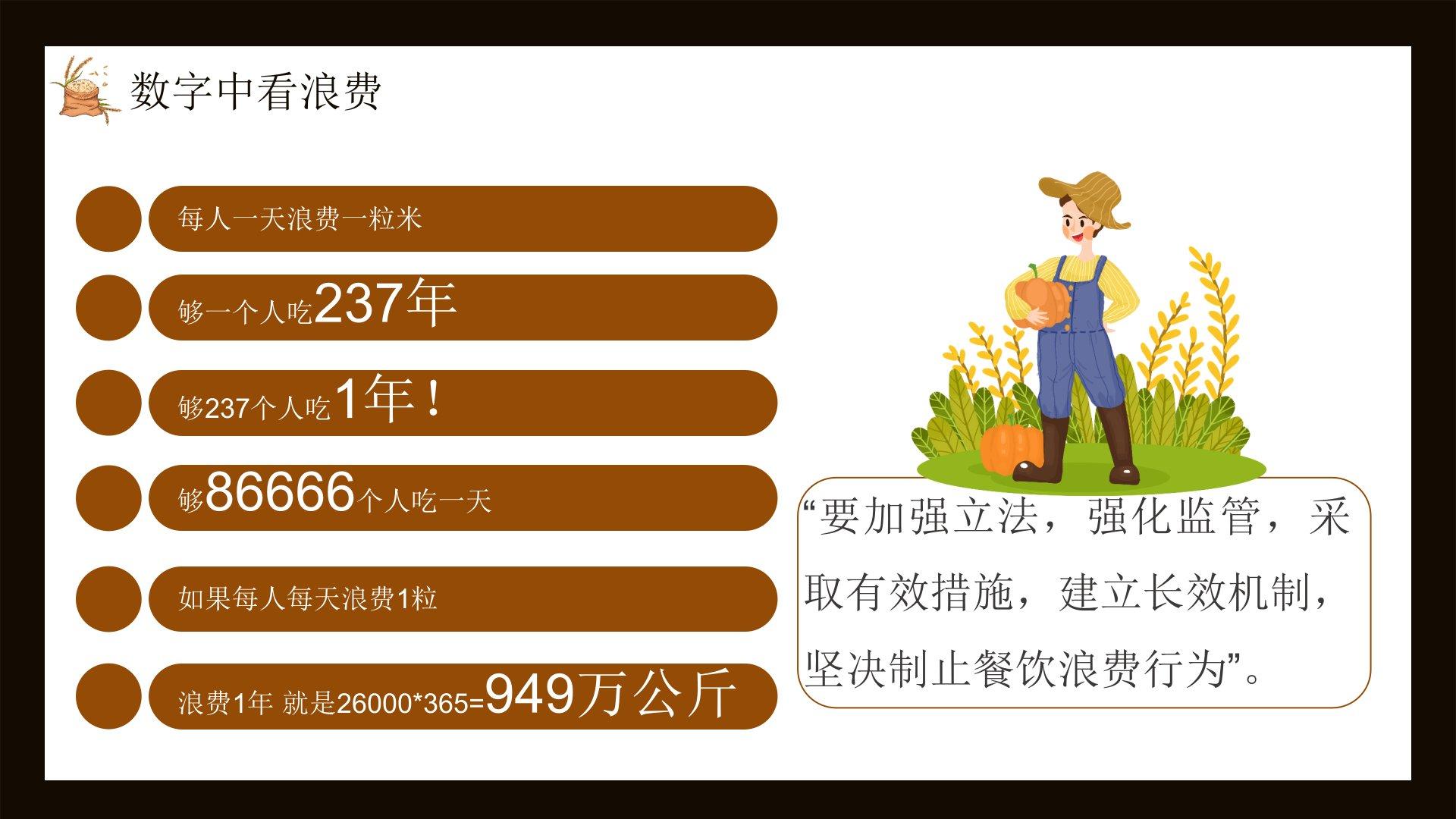 数字中看浪费

每人一天浪费一粒米

够一个人吃237年

够237个人吃1年！

够86666个人吃一天

如果每人每天浪费1粒

浪费1年 就是26000*365=949万公斤

“要加强立法，强化监管，采取有效措施，建立长效机制，坚决制止餐饮浪费行为”。